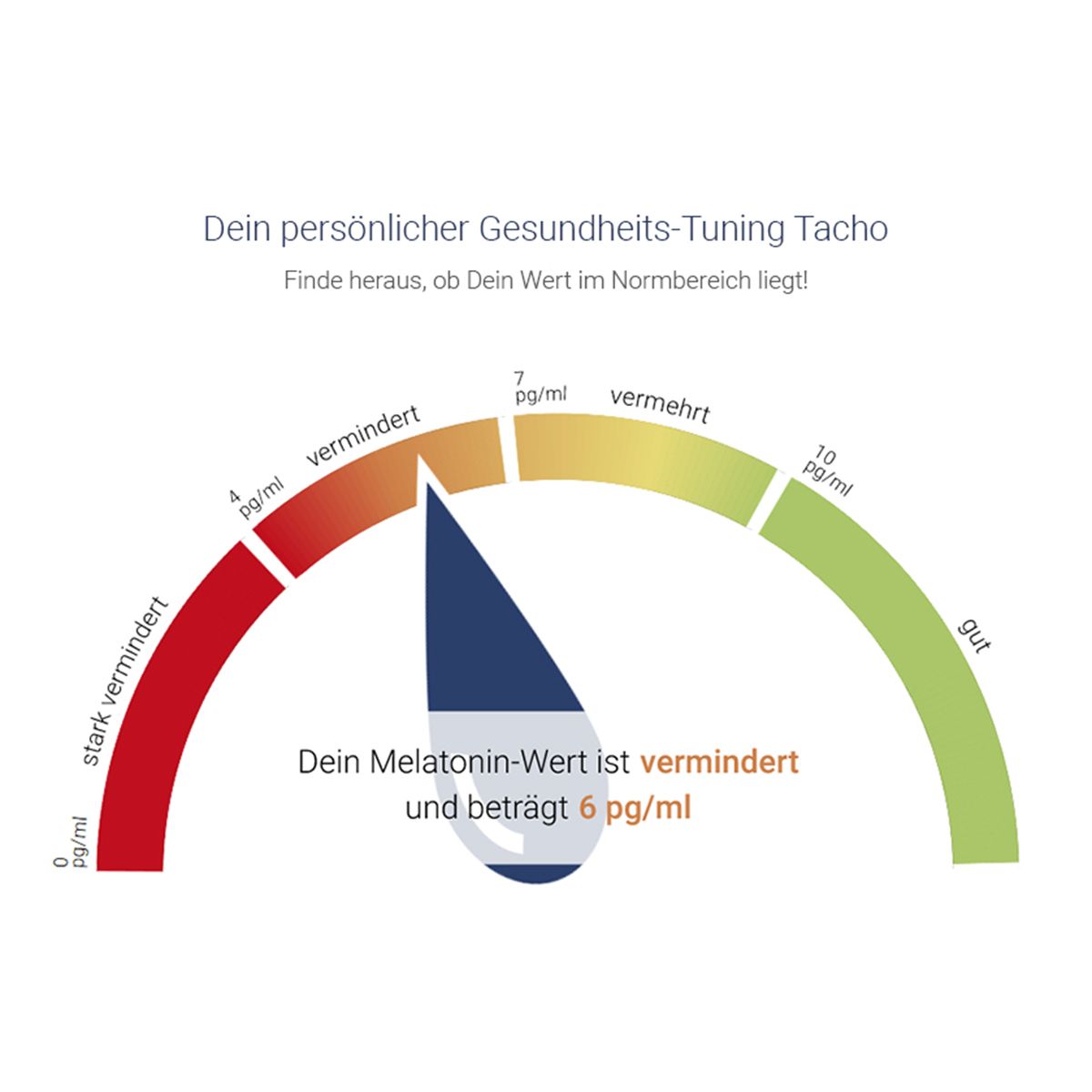 Dein persönlicher Gesundheits-Tuning Tacho

Finde heraus, ob Dein Wert im Normbereich liegt!

0 pg/ml

stark vermindert

4 pg/ml

vermindert

7 pg/ml

vermehrt

10 pg/ml

gut

Dein Melatonin-Wert ist vermindert und beträgt 6 pg/ml